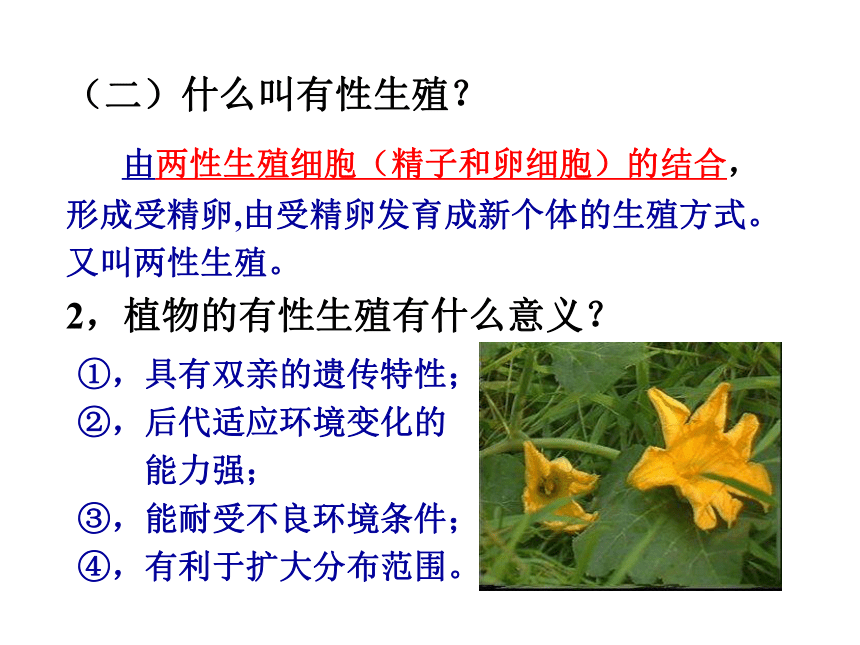 （二）什么叫有性生殖？

由两性生殖细胞（精子和卵细胞）的结合，形成受精卵,由受精卵发育成新个体的生殖方式。又叫两性生殖。

2，植物的有性生殖有什么意义？

①，具有双亲的遗传特性；

②，后代适应环境变化的能力强；

③，能耐受不良环境条件；

④，有利于扩大分布范围。